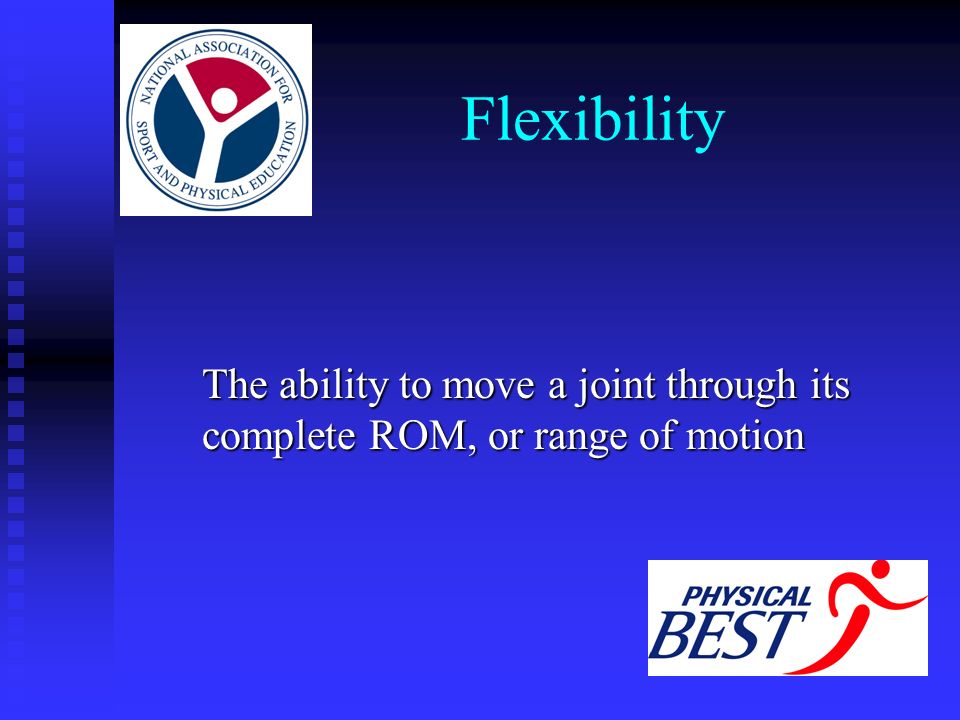 NATIONAL ASSOCIATION FOR SPORT AND PHYSICAL EDUCATION

Flexibility

The ability to move a joint through its complete ROM, or range of motion

PHYSICAL BEST